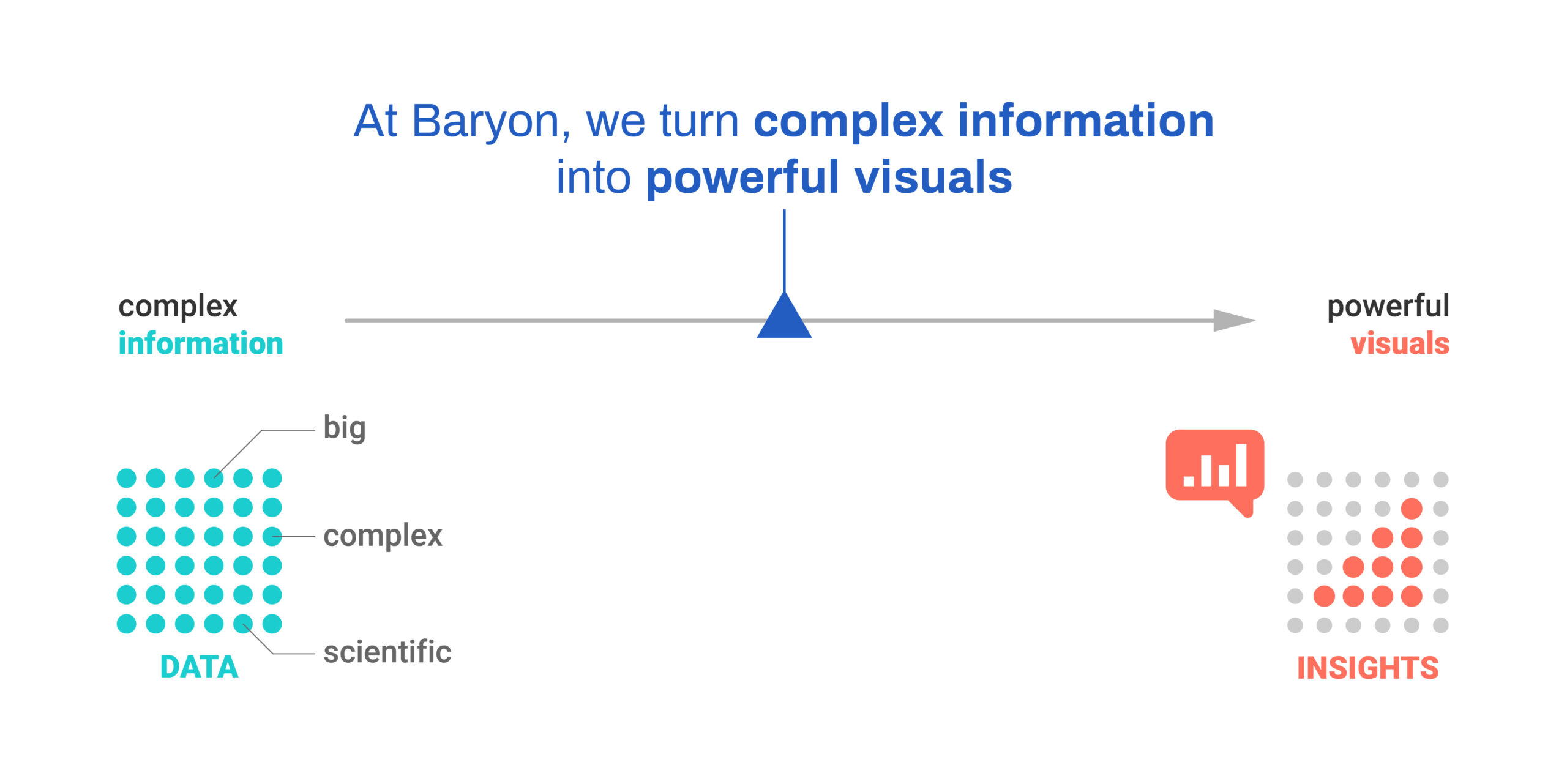 At Baryon, we turn complex information into powerful visuals

complex
information

powerful
visuals

big

complex

scientific

DATA

INSIGHTS